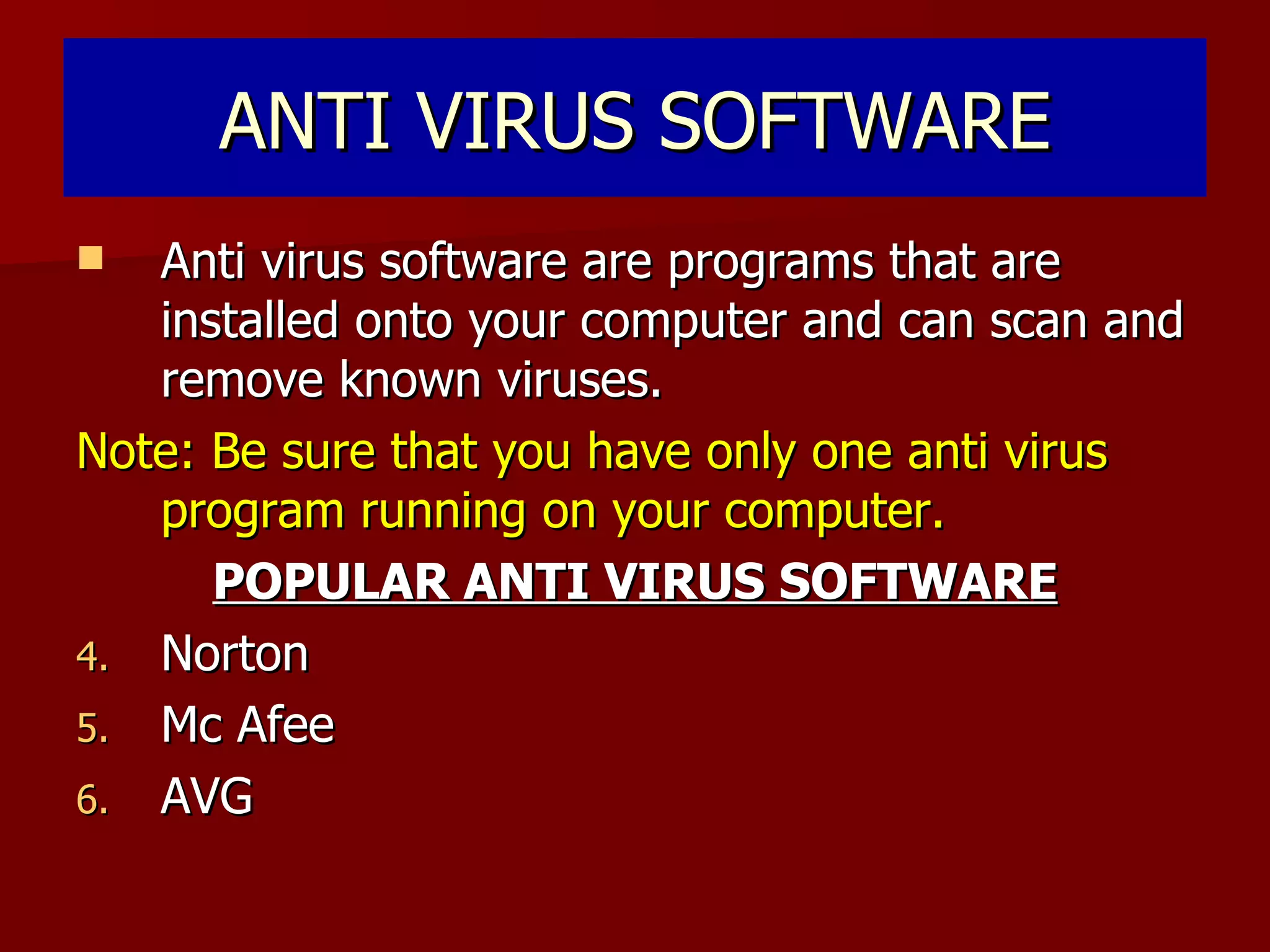 ANTI VIRUS SOFTWARE

Anti virus software are programs that are installed onto your computer and can scan and remove known viruses.

Note: Be sure that you have only one anti virus program running on your computer.

POPULAR ANTI VIRUS SOFTWARE

4. Norton
5. Mc Afee
6. AVG